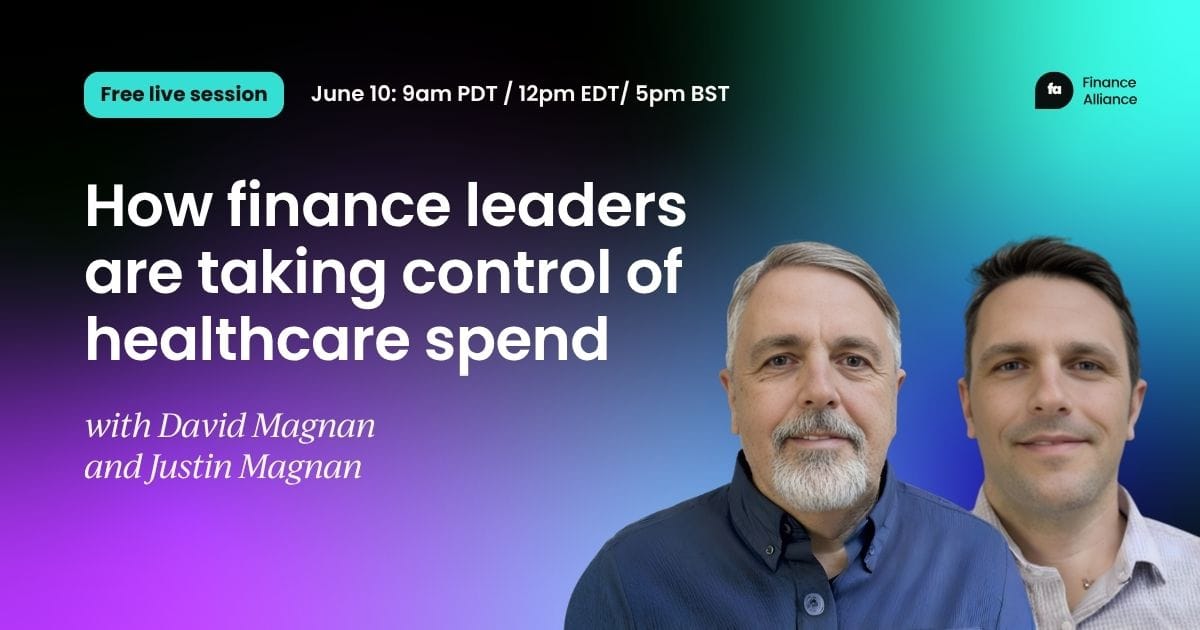 Free live session

June 10: 9am PDT / 12pm EDT/ 5pm BST

fa Finance Alliance

How finance leaders are taking control of healthcare spend

with David Magnan and Justin Magnan